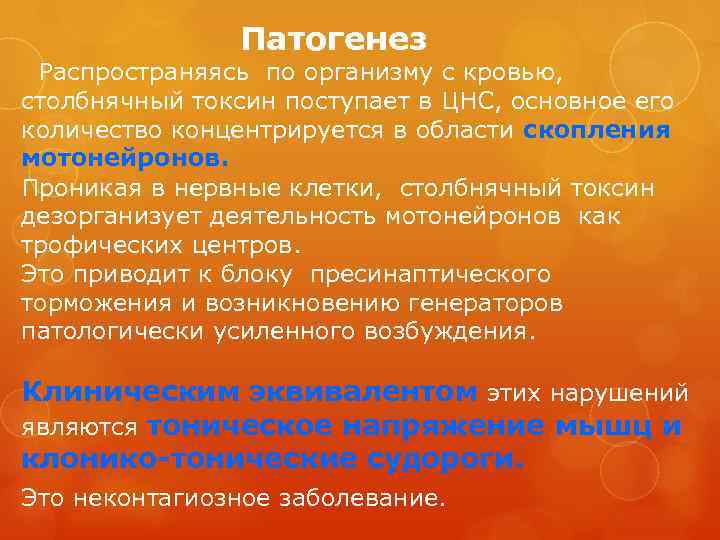 Патогенез

Распространяясь по организму с кровью, столбнячный токсин поступает в ЦНС, основное его количество концентрируется в области скопления мотонейронов.
Проникая в нервные клетки, столбнячный токсин дезорганизует деятельность мотонейронов как трофических центров.
Это приводит к блоку пресинаптического торможения и возникновению генераторов патологически усиленного возбуждения.

Клиническим эквивалентом этих нарушений являются тоническое напряжение мышц и клонико-тонические судороги.

Это неконтагиозное заболевание.